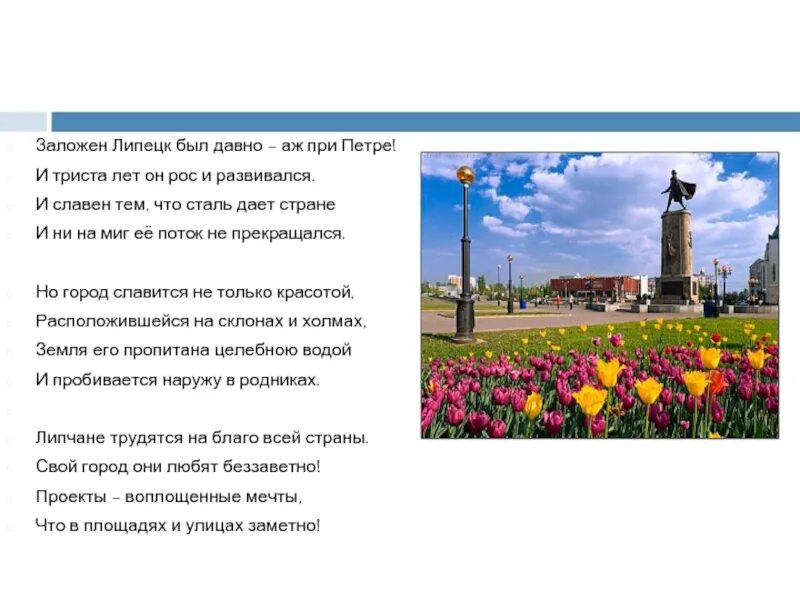 Заложен Липецк был давно – аж при Петре!
И триста лет он рос и развивался.
И славен тем, что сталь дает стране
И ни на миг её поток не прекращался.

Но город славится не только красотой,
Расположившейся на склонах и холмах,
Земля его пропитана целебною водой
И пробивается наружу в родниках.

Липчане трудятся на благо всей страны.
Свой город они любят беззаветно!
Проекты – воплощенные мечты,
Что в площадях и улицах заметно!